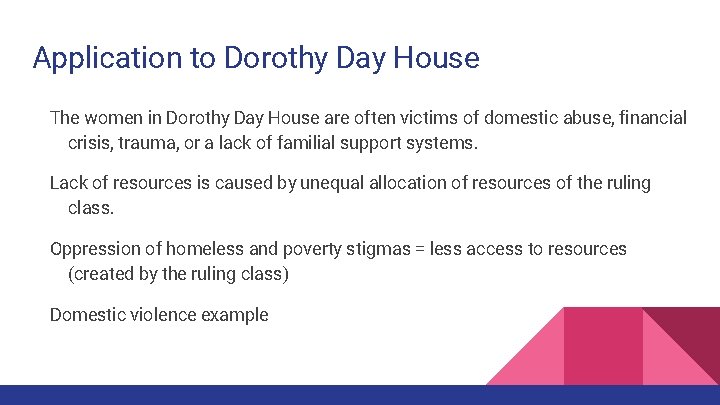 Application to Dorothy Day House

The women in Dorothy Day House are often victims of domestic abuse, financial crisis, trauma, or a lack of familial support systems.

Lack of resources is caused by unequal allocation of resources of the ruling class.

Oppression of homeless and poverty stigmas = less access to resources (created by the ruling class)

Domestic violence example